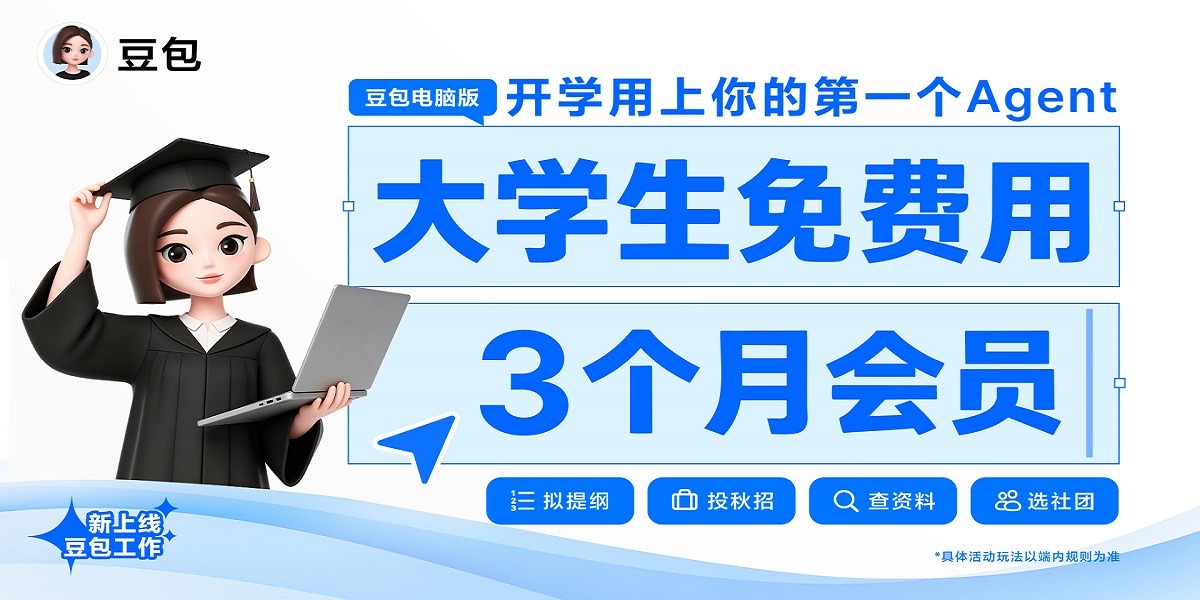 豆包

豆包电脑版 开学用上你的第一个Agent

大学生免费用

3个月会员

拟提纲 投秋招 查资料 选社团

新上线
豆包工作

*具体活动玩法以端内规则为准